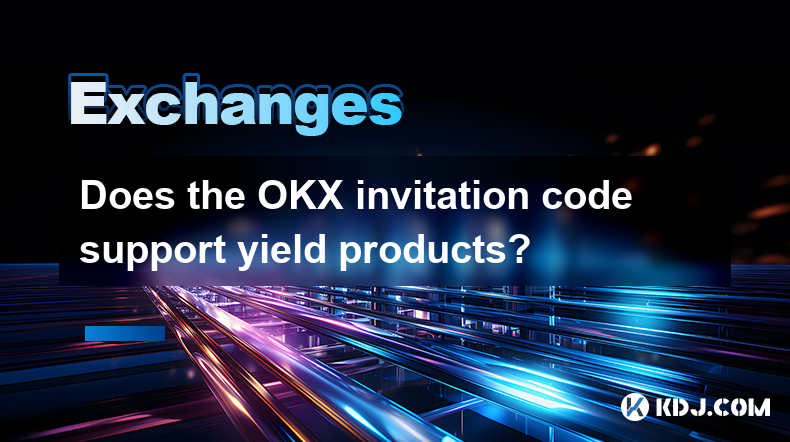 Exchanges

Does the OKX invitation code support yield products?

KDJ.COM